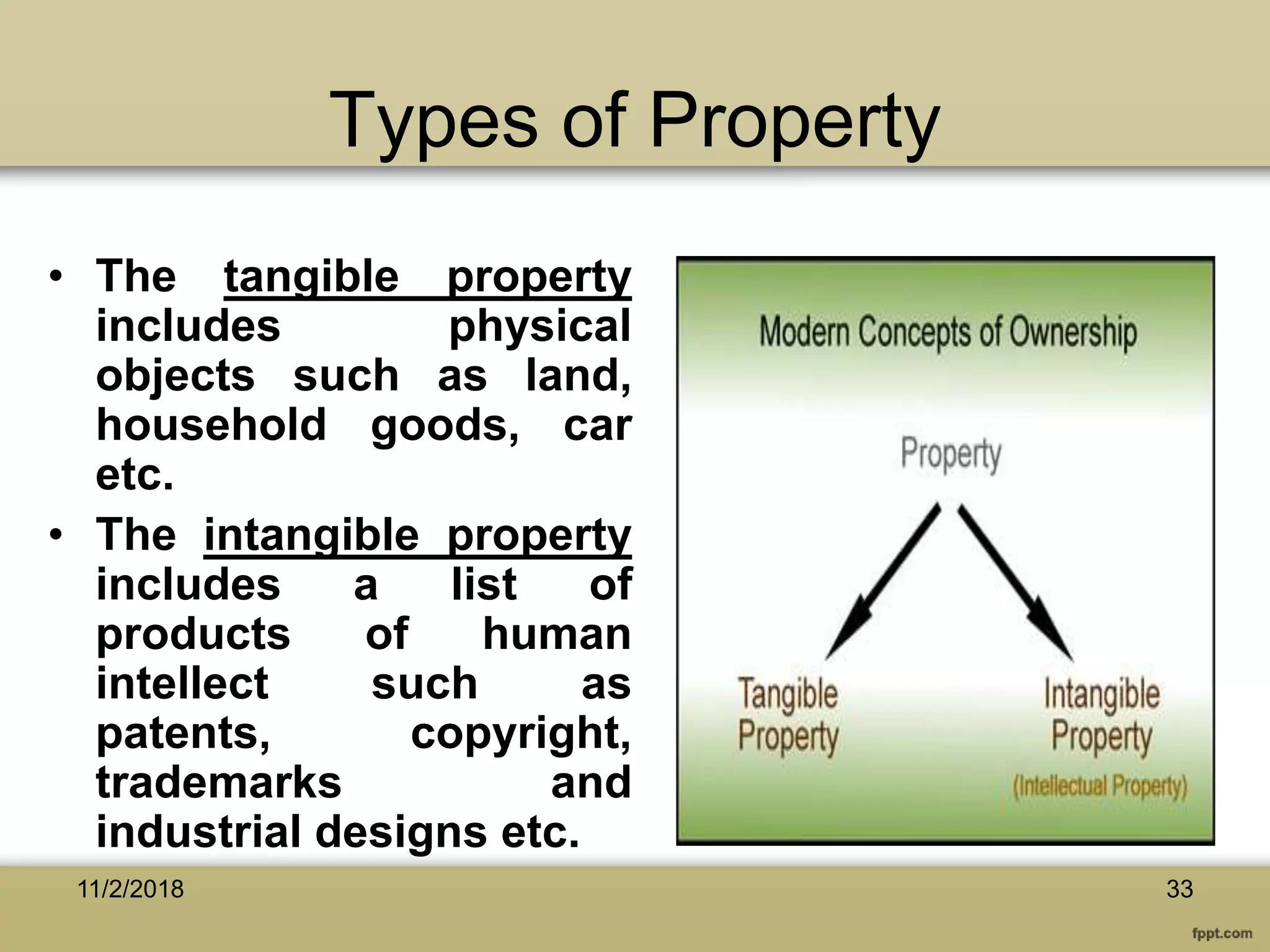 Types of Property

• The tangible property includes physical objects such as land, household goods, car etc.

• The intangible property includes a list of products of human intellect such as patents, copyright, trademarks and industrial designs etc.

Modern Concepts of Ownership

Property

Tangible Property

Intangible Property

(Intellectual Property)

11/2/2018

33

fppt.com